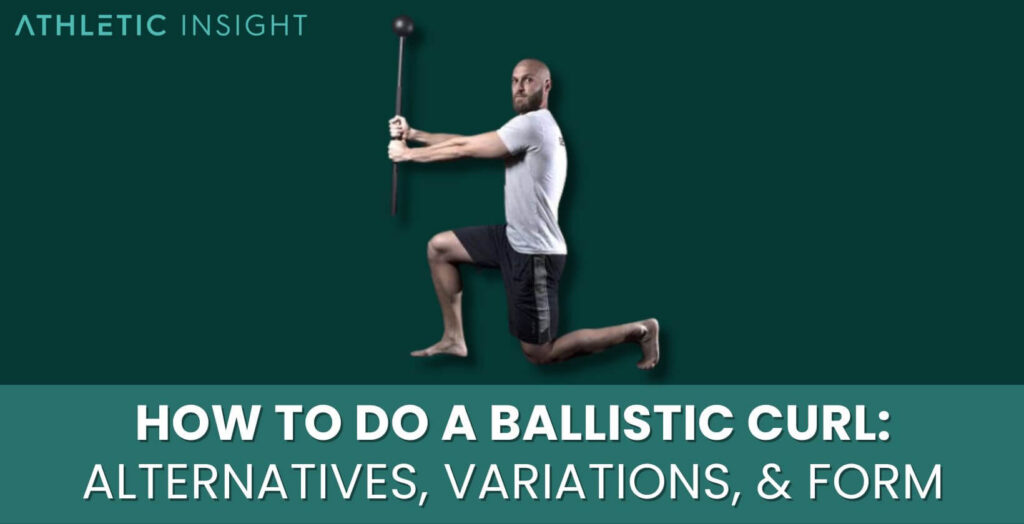 ATHLETIC INSIGHT

HOW TO DO A BALLISTIC CURL:
ALTERNATIVES, VARIATIONS, & FORM